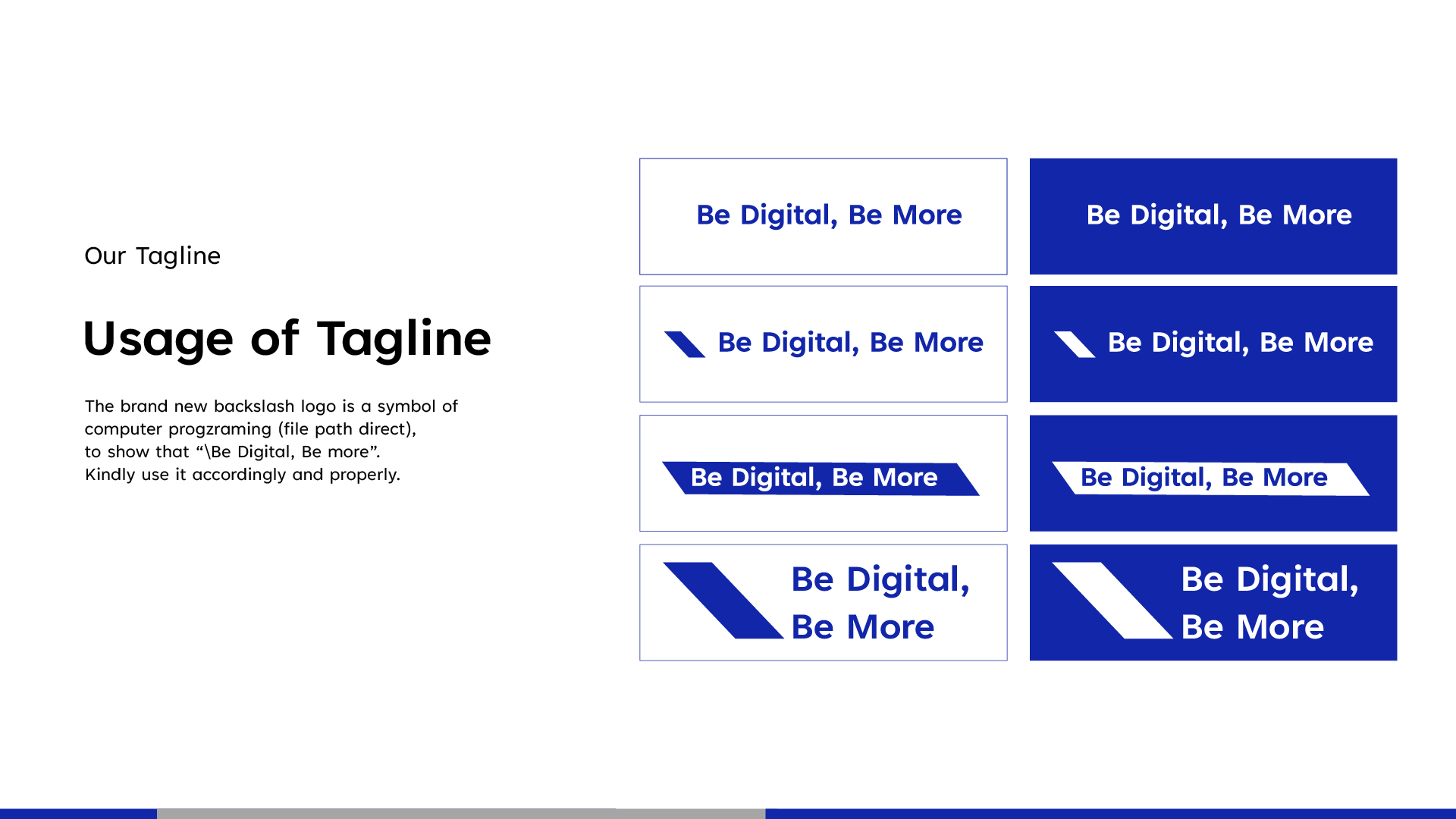 Our Tagline

Usage of Tagline

The brand new backslash logo is a symbol of computer progzraming (file path direct), to show that “\Be Digital, Be more”. Kindly use it accordingly and properly.

Be Digital, Be More

Be Digital, Be More

Be Digital, Be More

Be Digital, Be More

Be Digital, Be More

Be Digital, Be More

Be Digital, Be More

Be Digital, Be More